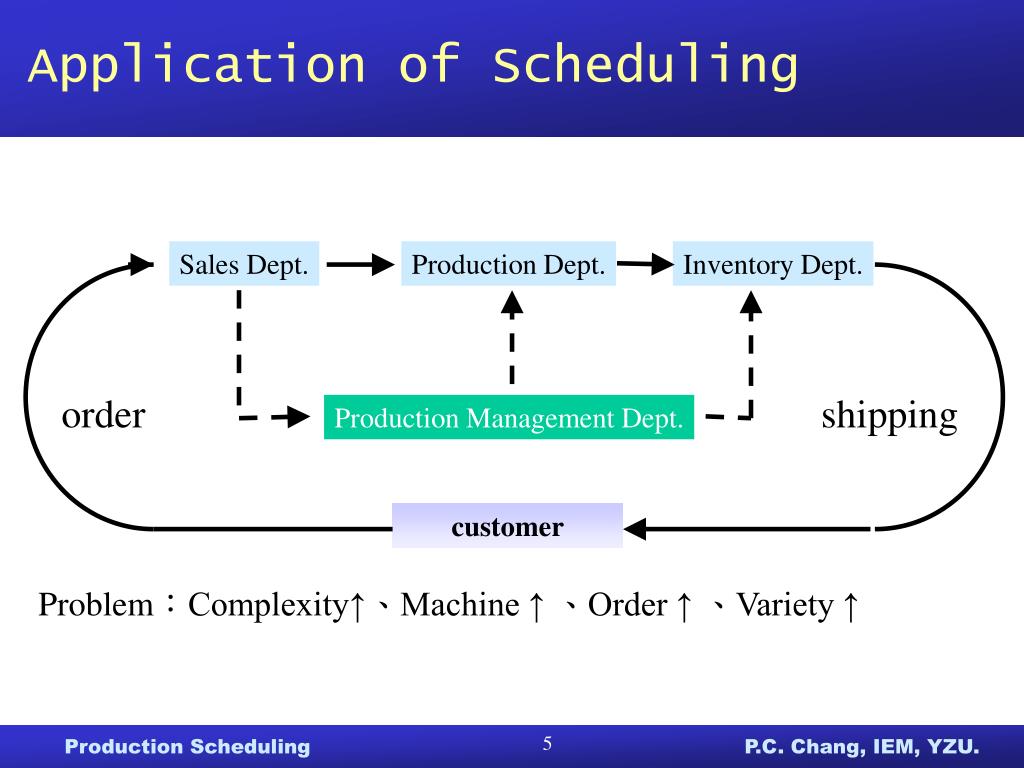 Application of Scheduling

Sales Dept.

Production Dept.

Inventory Dept.

order

Production Management Dept.

shipping

customer

Problem：Complexity↑、Machine ↑ 、Order ↑ 、Variety ↑

Production Scheduling

5

P.C. Chang, IEM, YZU.